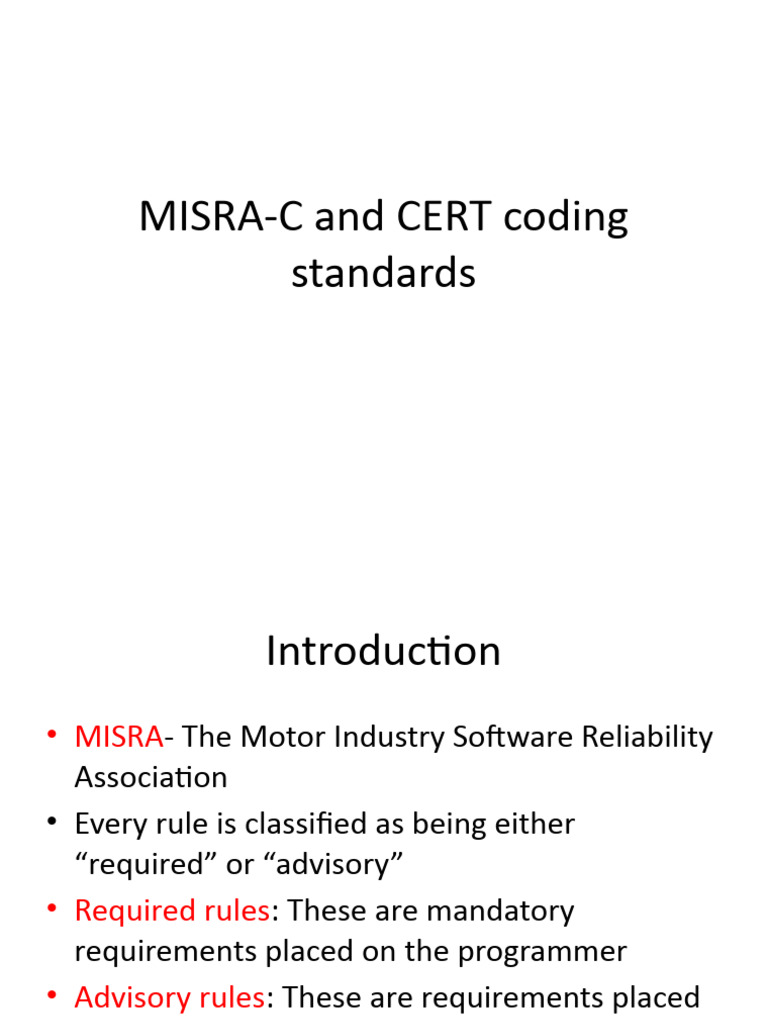 MISRA-C and CERT coding standards

Introduction

• MISRA- The Motor Industry Software Reliability Association
• Every rule is classified as being either “required” or “advisory”
• Required rules: These are mandatory requirements placed on the programmer
• Advisory rules: These are requirements placed